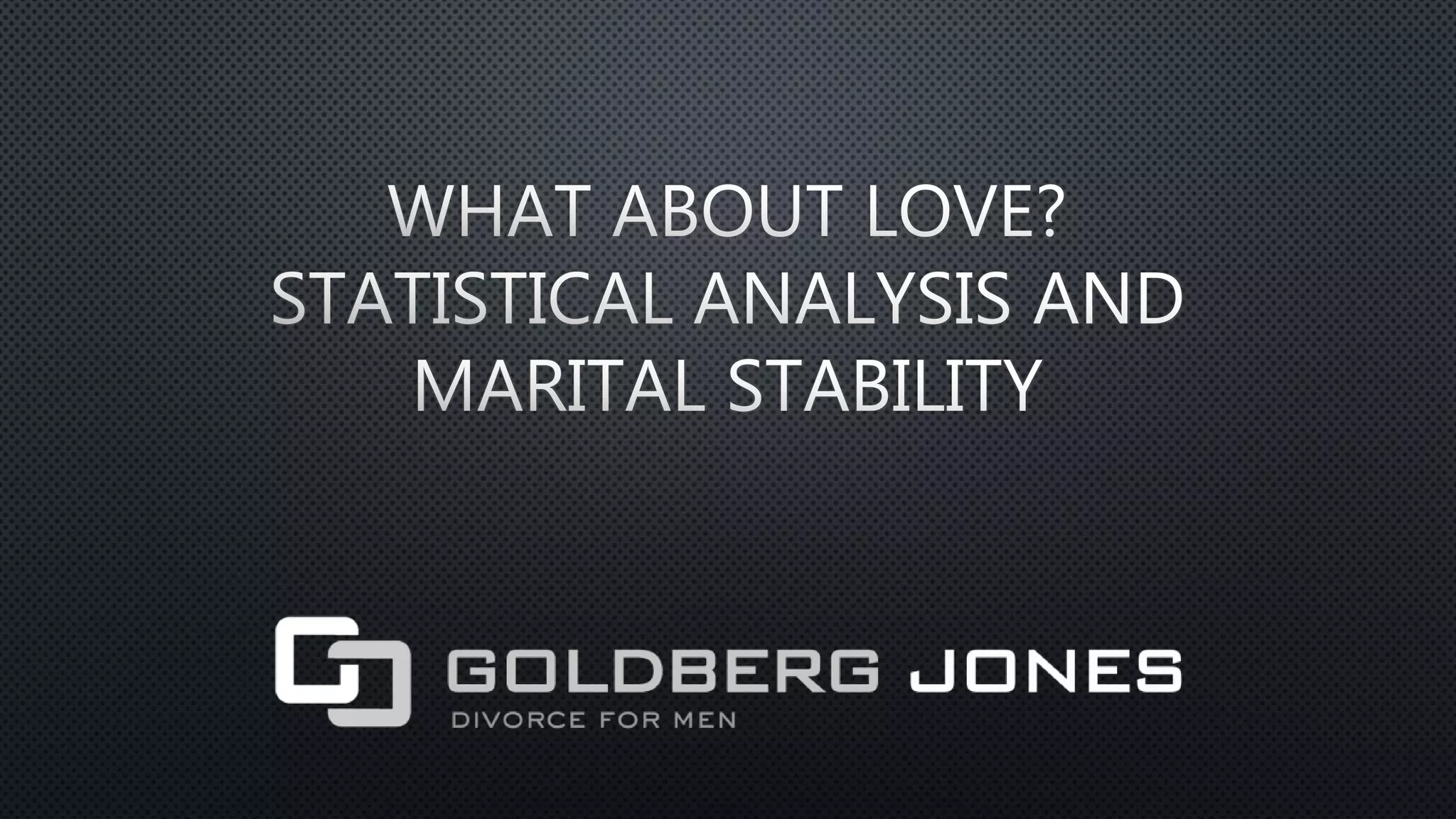 WHAT ABOUT LOVE? STATISTICAL ANALYSIS AND MARITAL STABILITY

GOLDBERG JONES
DIVORCE FOR MEN